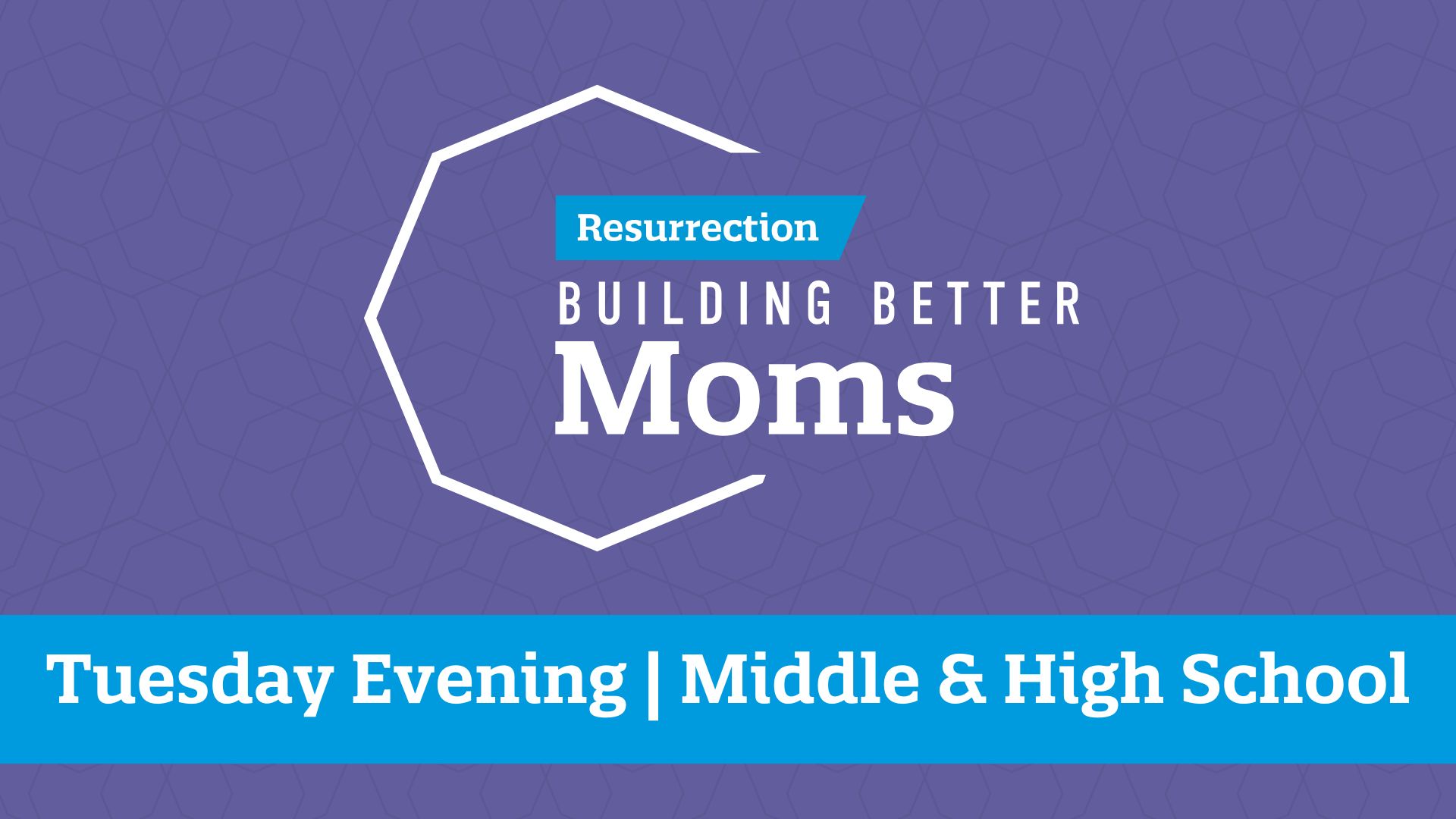 Resurrection
BUILDING BETTER
Moms

Tuesday Evening | Middle & High School